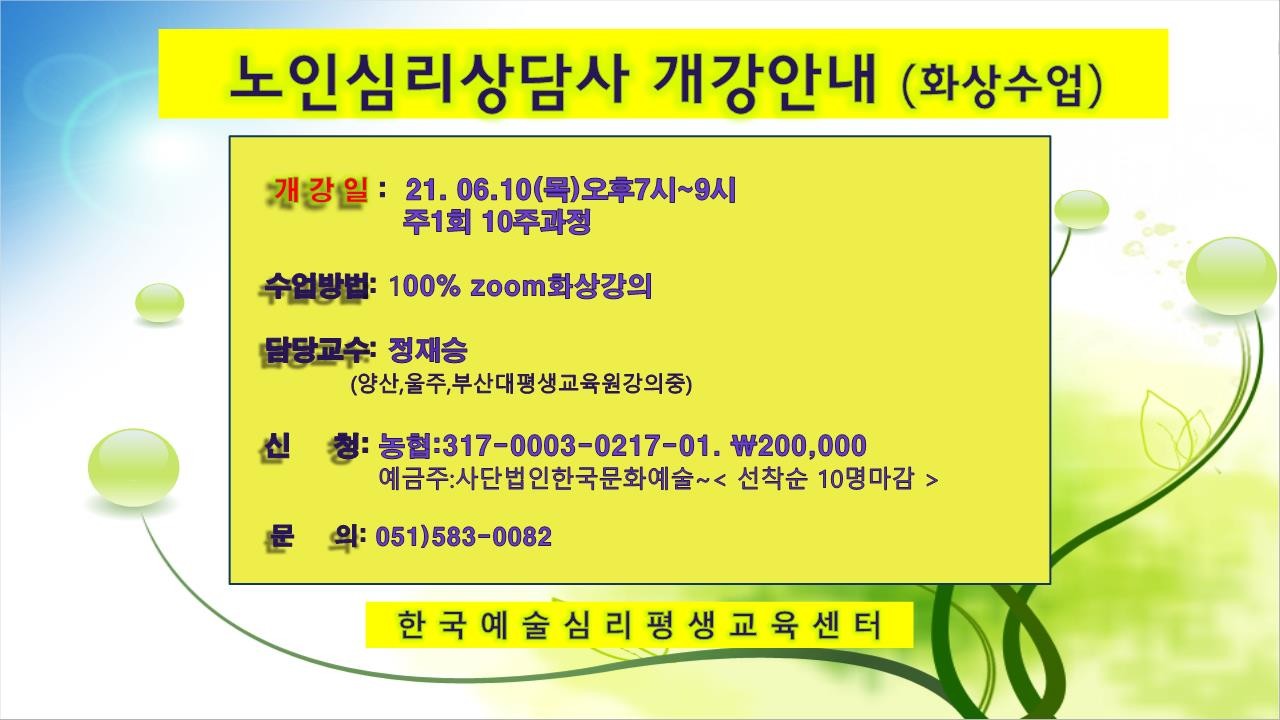 노인심리상담사 개강안내 (화상수업)

개 강 일 : 21. 06.10(목)오후7시~9시
주1회 10주과정

수업방법: 100% zoom화상강의

담당교수: 정재승
(양산,울주,부산대평생교육원강의중)

신 청: 농협:317-0003-0217-01. ₩200,000
예금주:사단법인한국문화예술~< 선착순 10명마감 >

문 의: 051)583-0082

한 국 예 술 심 리 평 생 교 육 센 터